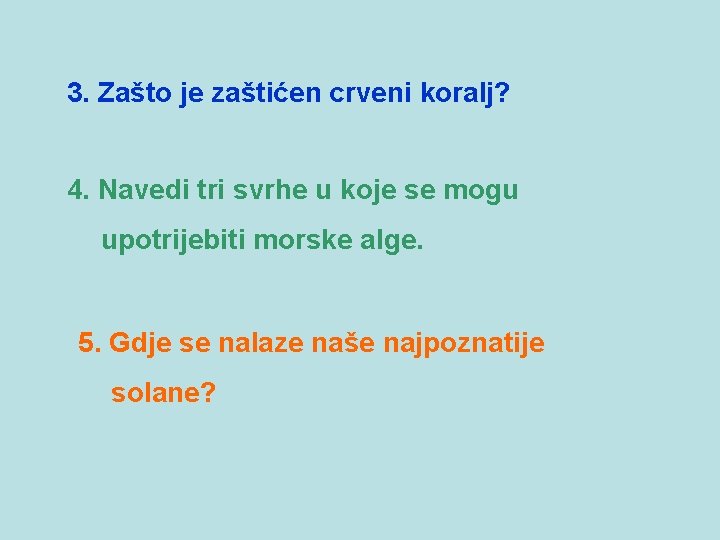 3. Zašto je zaštićen crveni koralj?

4. Navedi tri svrhe u koje se mogu upotrijebiti morske alge.

5. Gdje se nalaze naše najpoznatije solane?